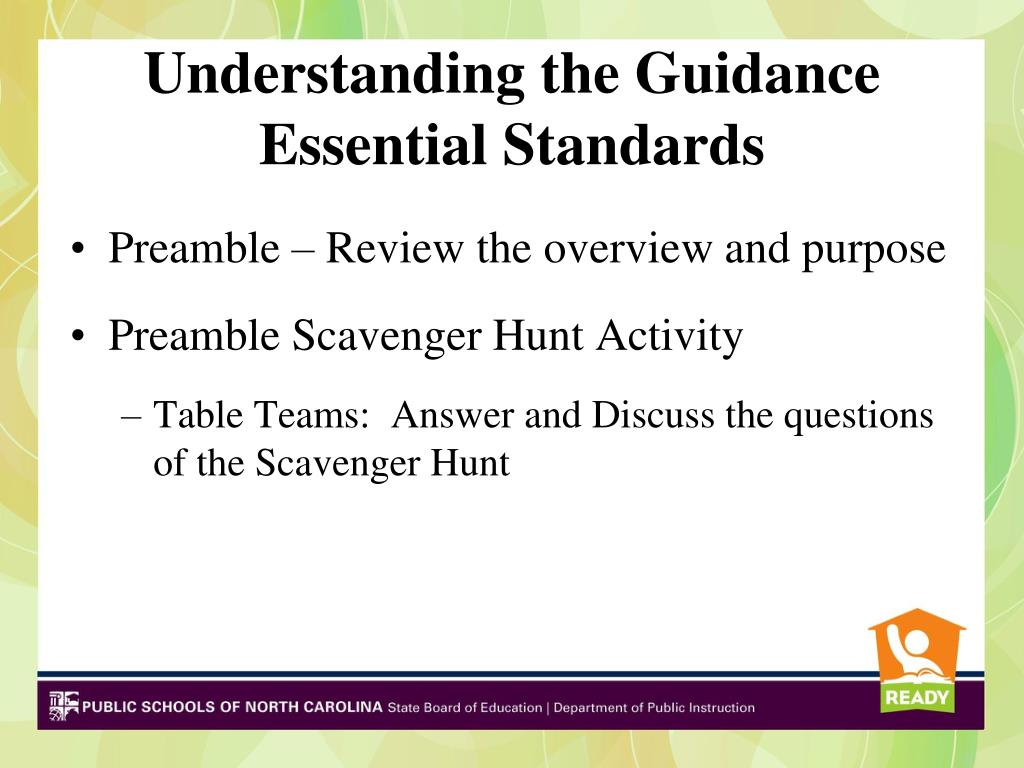 Understanding the Guidance Essential Standards

• Preamble – Review the overview and purpose

• Preamble Scavenger Hunt Activity

– Table Teams: Answer and Discuss the questions of the Scavenger Hunt

READY

PUBLIC SCHOOLS OF NORTH CAROLINA State Board of Education | Department of Public Instruction